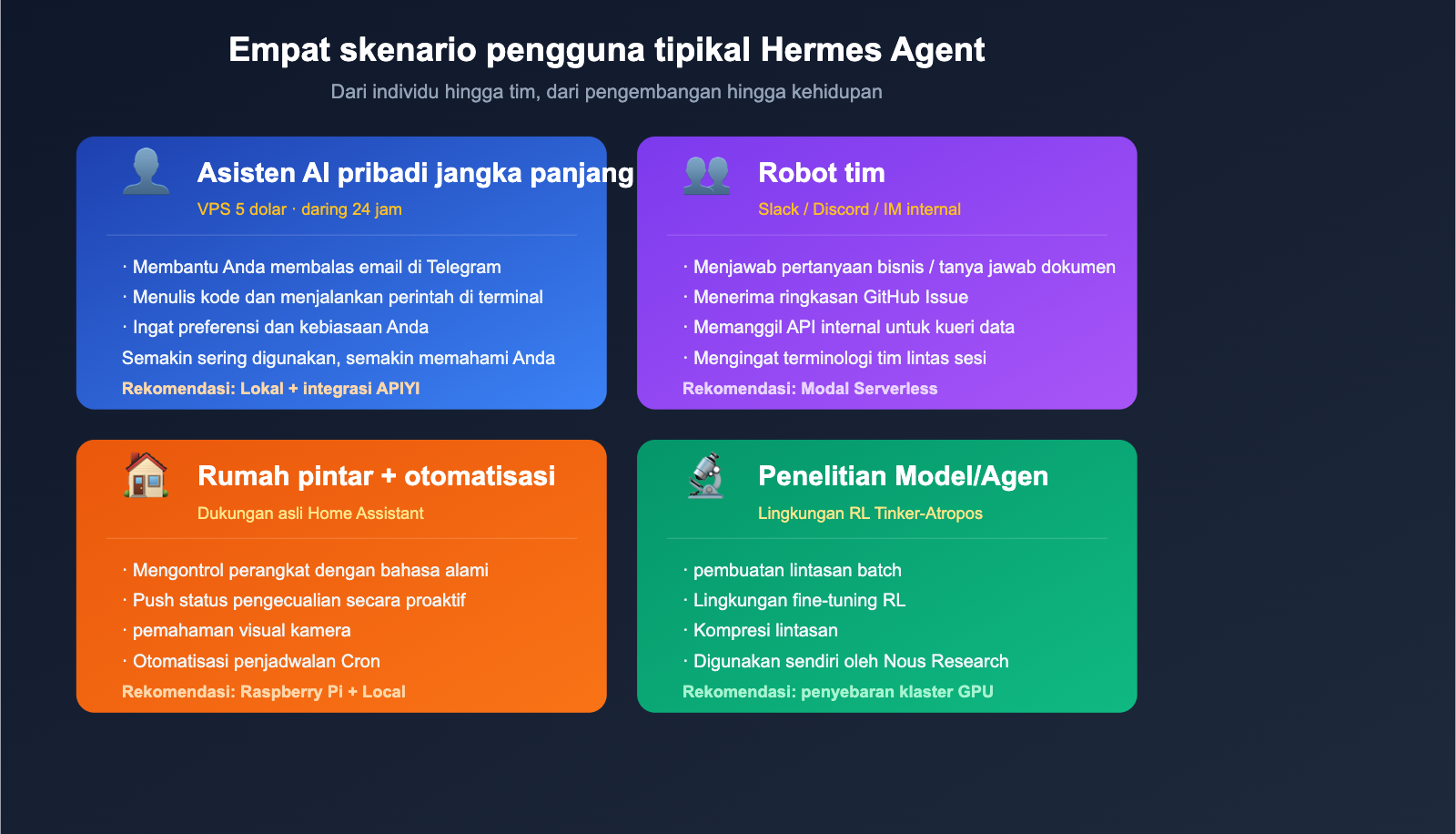 Empat skenario pengguna tipikal Hermes Agent

Dari individu hingga tim, dari pengembangan hingga kehidupan

Asisten AI pribadi jangka panjang

VPS 5 dolar · daring 24 jam

· Membantu Anda membalas email di Telegram
· Menulis kode dan menjalankan perintah di terminal
· Ingat preferensi dan kebiasaan Anda
Semakin sering digunakan, semakin memahami Anda

Rekomendasi: Lokal + integrasi APIYI

Robot tim

Slack / Discord / IM internal

· Menjawab pertanyaan bisnis / tanya jawab dokumen
· Menerima ringkasan GitHub Issue
· Memanggil API internal untuk kueri data
· Mengingat terminologi tim lintas sesi

Rekomendasi: Modal Serverless

Rumah pintar + otomatisasi

Dukungan asli Home Assistant

· Mengontrol perangkat dengan bahasa alami
· Push status pengecualian secara proaktif
· pemahaman visual kamera
· Otomatisasi penjadwalan Cron

Rekomendasi: Raspberry Pi + Local

Penelitian Model/Agen

Lingkungan RL Tinker-Atropos

· pembuatan lintasan batch
· Lingkungan fine-tuning RL
· Kompresi lintasan
· Digunakan sendiri oleh Nous Research

Rekomendasi: penyebaran klaster GPU